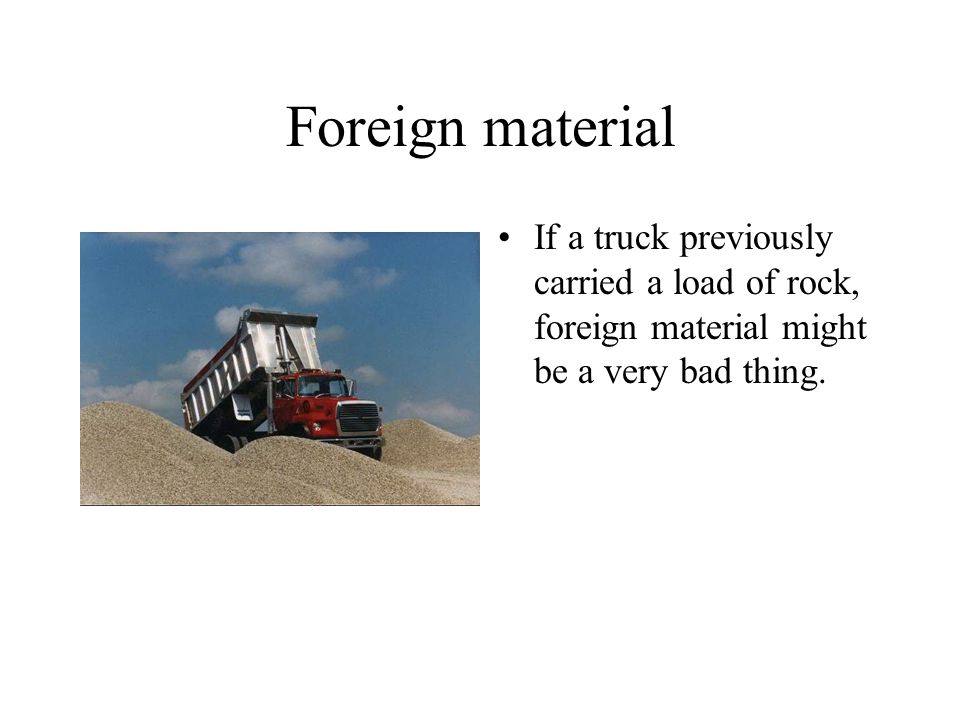 Foreign material

• If a truck previously carried a load of rock, foreign material might be a very bad thing.